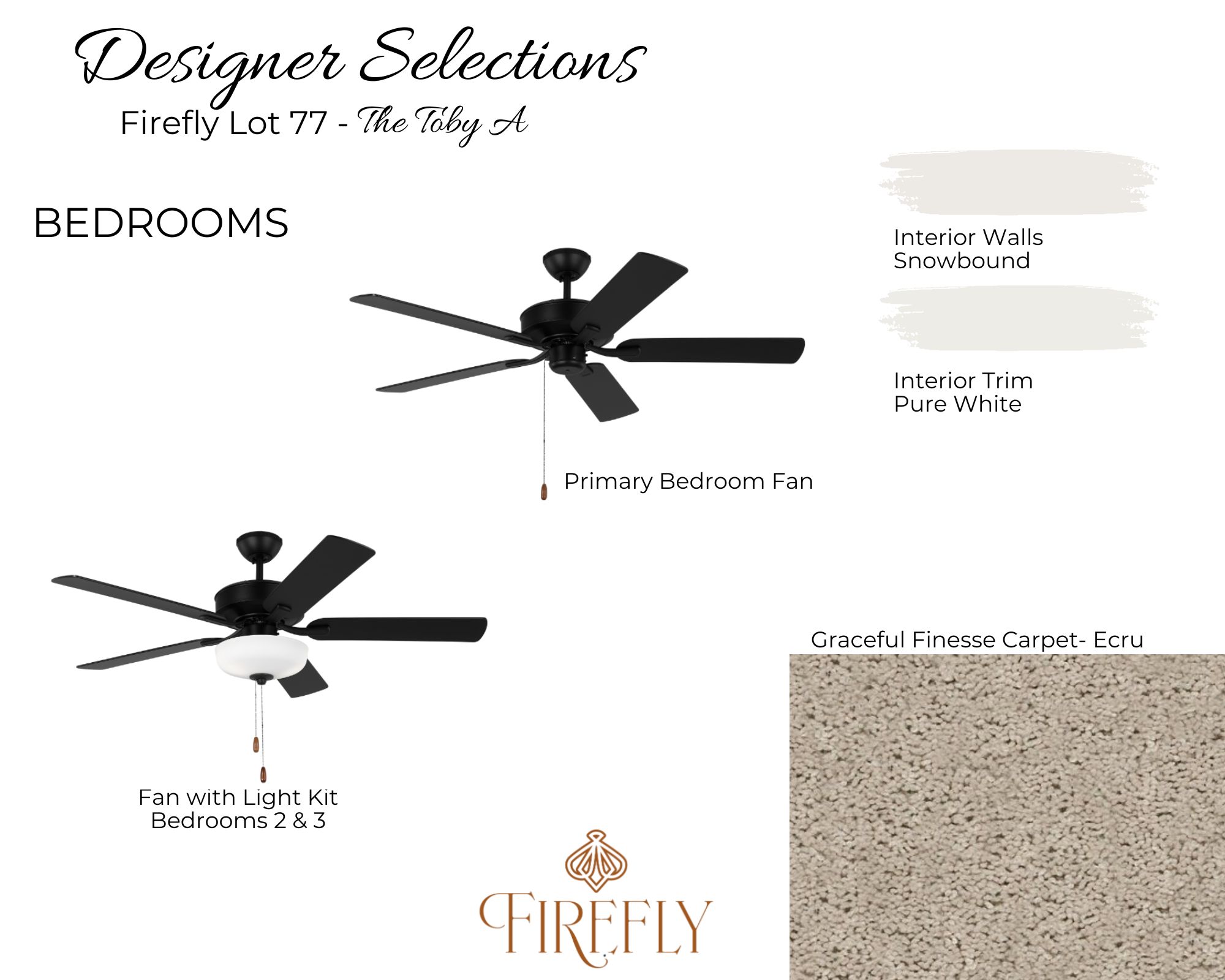 Designer Selections
Firefly Lot 77 - The Toby A

BEDROOMS

Interior Walls
Snowbound

Interior Trim
Pure White

Primary Bedroom Fan

Fan with Light Kit
Bedrooms 2 & 3

Graceful Finesse Carpet- Ecru

FIREFLY